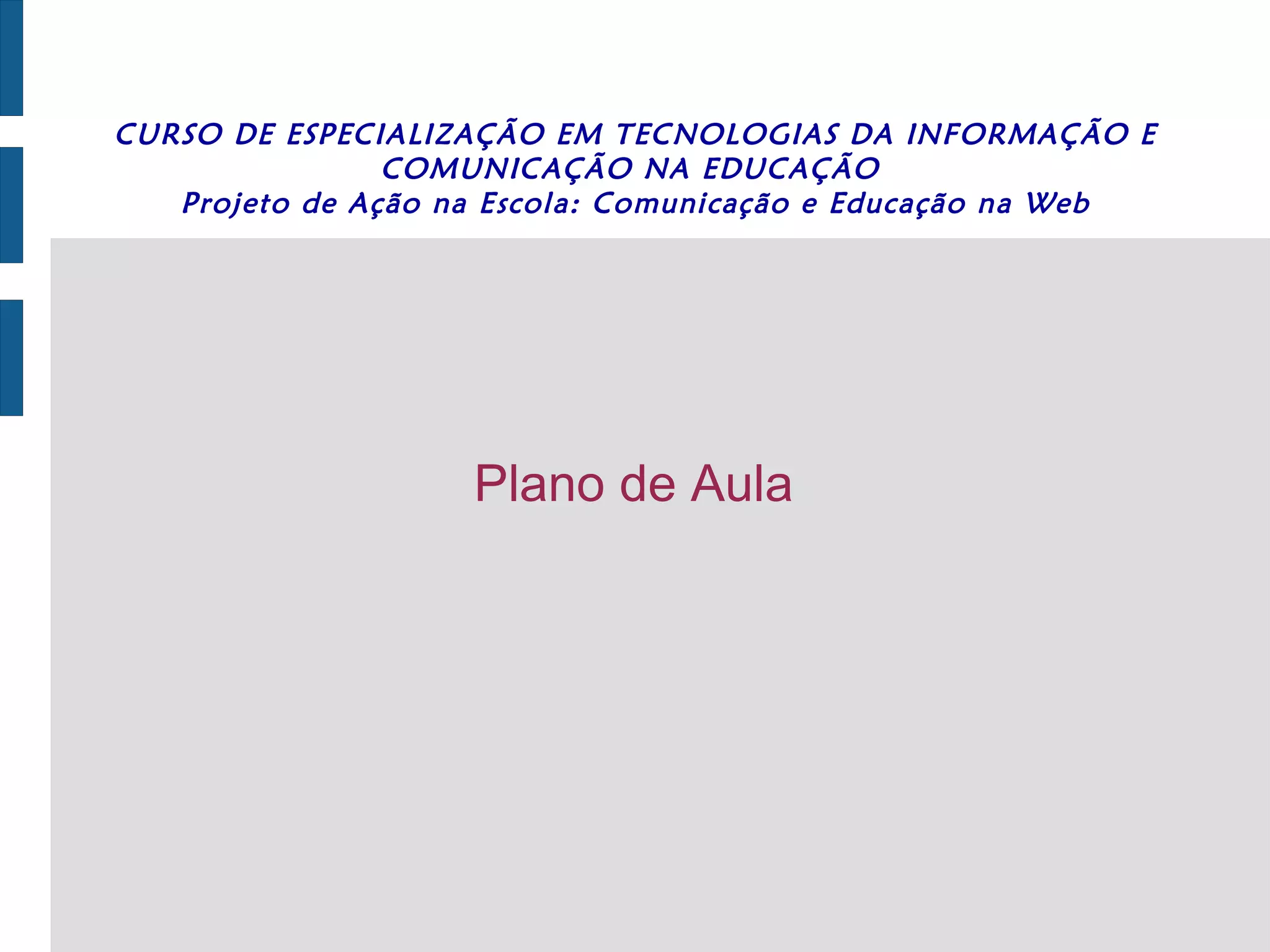 CURSO DE ESPECIALIZAÇÃO EM TECNOLOGIAS DA INFORMAÇÃO E COMUNICAÇÃO NA EDUCAÇÃO
Projeto de Ação na Escola: Comunicação e Educação na Web

Plano de Aula